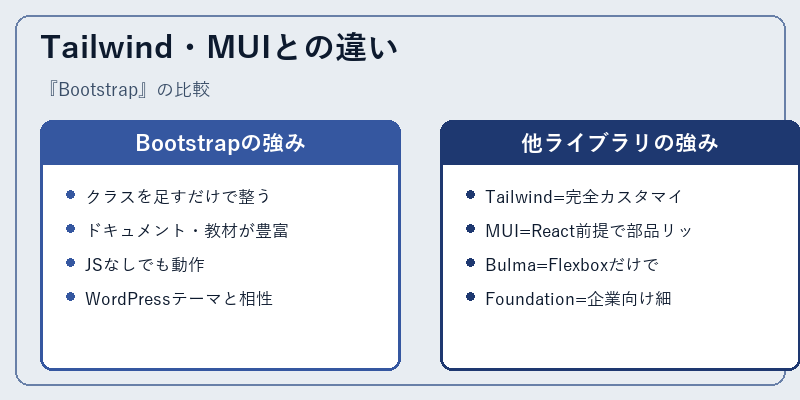 Tailwind・MUIとの違い

『Bootstrap』の比較

Bootstrapの強み

- クラスを足すだけで整う
- ドキュメント・教材が豊富
- JSなしでも動作
- WordPressテーマと相性

他ライブラリの強み

- Tailwind=完全カスタマイ
- MUI=React前提で部品リッ
- Bulma=Flexboxだけで
- Foundation=企業向け細